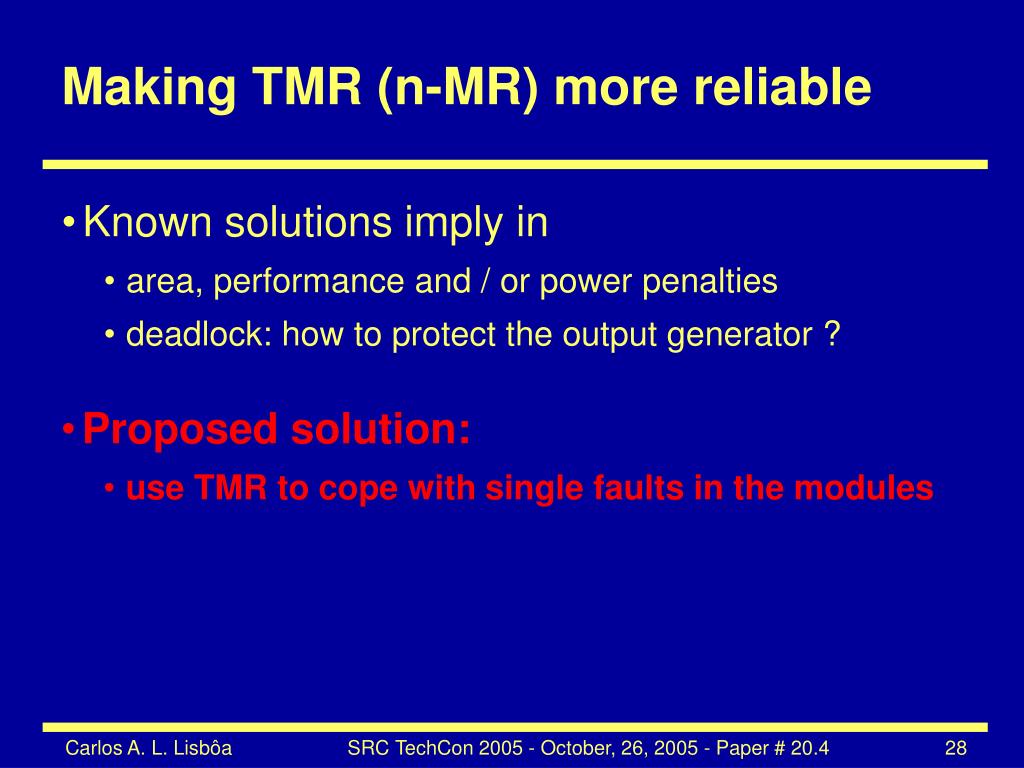 Making TMR (n-MR) more reliable

• Known solutions imply in

• area, performance and / or power penalties

• deadlock: how to protect the output generator ?

• Proposed solution:

• use TMR to cope with single faults in the modules

Carlos A. L. Lisbôa

SRC TechCon 2005 - October, 26, 2005 - Paper # 20.4

28